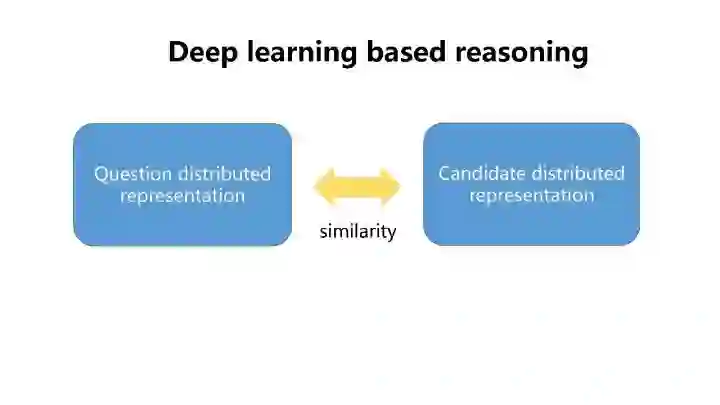 Deep learning based reasoning

Question distributed representation

similarity

Candidate distributed representation